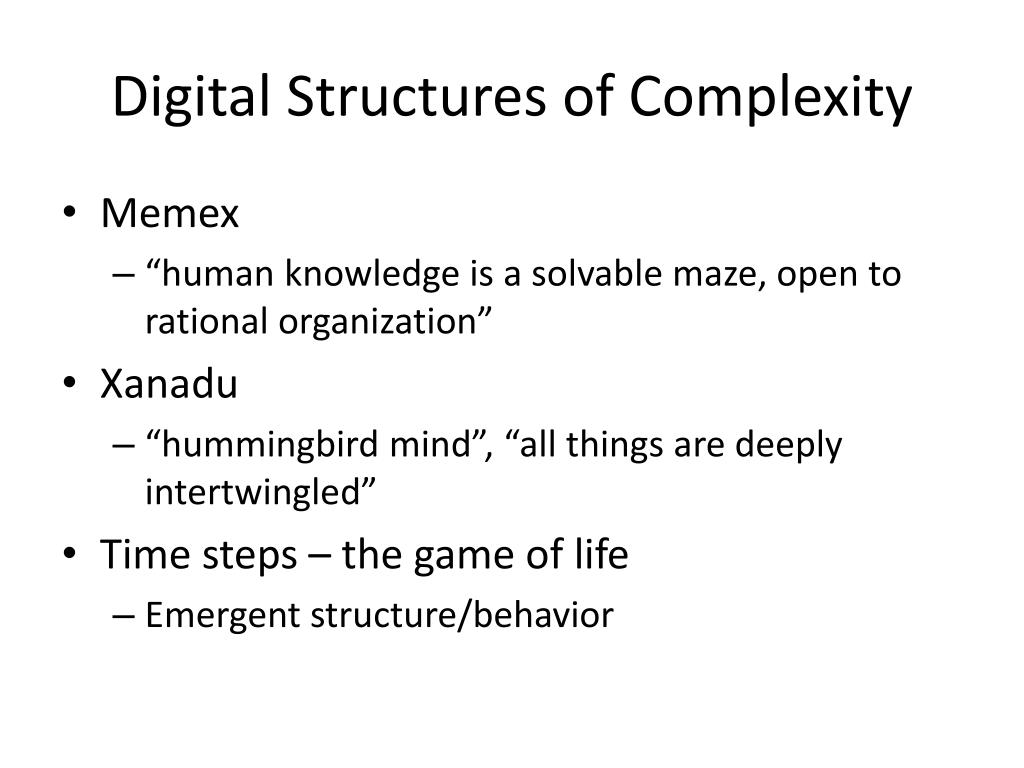 Digital Structures of Complexity

• Memex
– “human knowledge is a solvable maze, open to rational organization”
• Xanadu
– “hummingbird mind”, “all things are deeply intertwingled”
• Time steps – the game of life
– Emergent structure/behavior